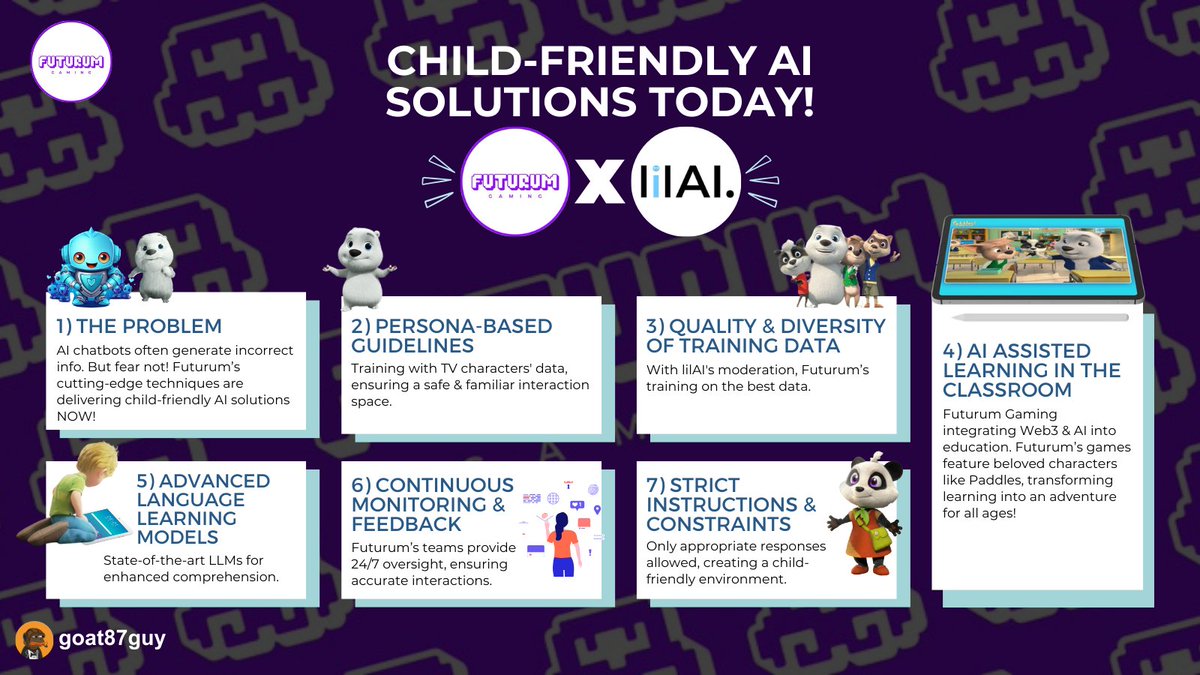 FUTURUM GAMING

CHILD-FRIENDLY AI SOLUTIONS TODAY!

FUTURUM GAMING X lilAI.

1) THE PROBLEM
AI chatbots often generate incorrect info. But fear not! Futurum's cutting-edge techniques are delivering child-friendly AI solutions NOW!

2) PERSONA-BASED GUIDELINES
Training with TV characters' data, ensuring a safe & familiar interaction space.

3) QUALITY & DIVERSITY OF TRAINING DATA
With lilAI's moderation, Futurum's training on the best data.

4) AI ASSISTED LEARNING IN THE CLASSROOM
Futurum Gaming integrating Web3 & AI into education. Futurum's games feature beloved characters like Paddles, transforming learning into an adventure for all ages!

5) ADVANCED LANGUAGE LEARNING MODELS
State-of-the-art LLMs for enhanced comprehension.

6) CONTINUOUS MONITORING & FEEDBACK
Futurum's teams provide 24/7 oversight, ensuring accurate interactions.

7) STRICT INSTRUCTIONS & CONSTRAINTS
Only appropriate responses allowed, creating a child-friendly environment.

goat87guy